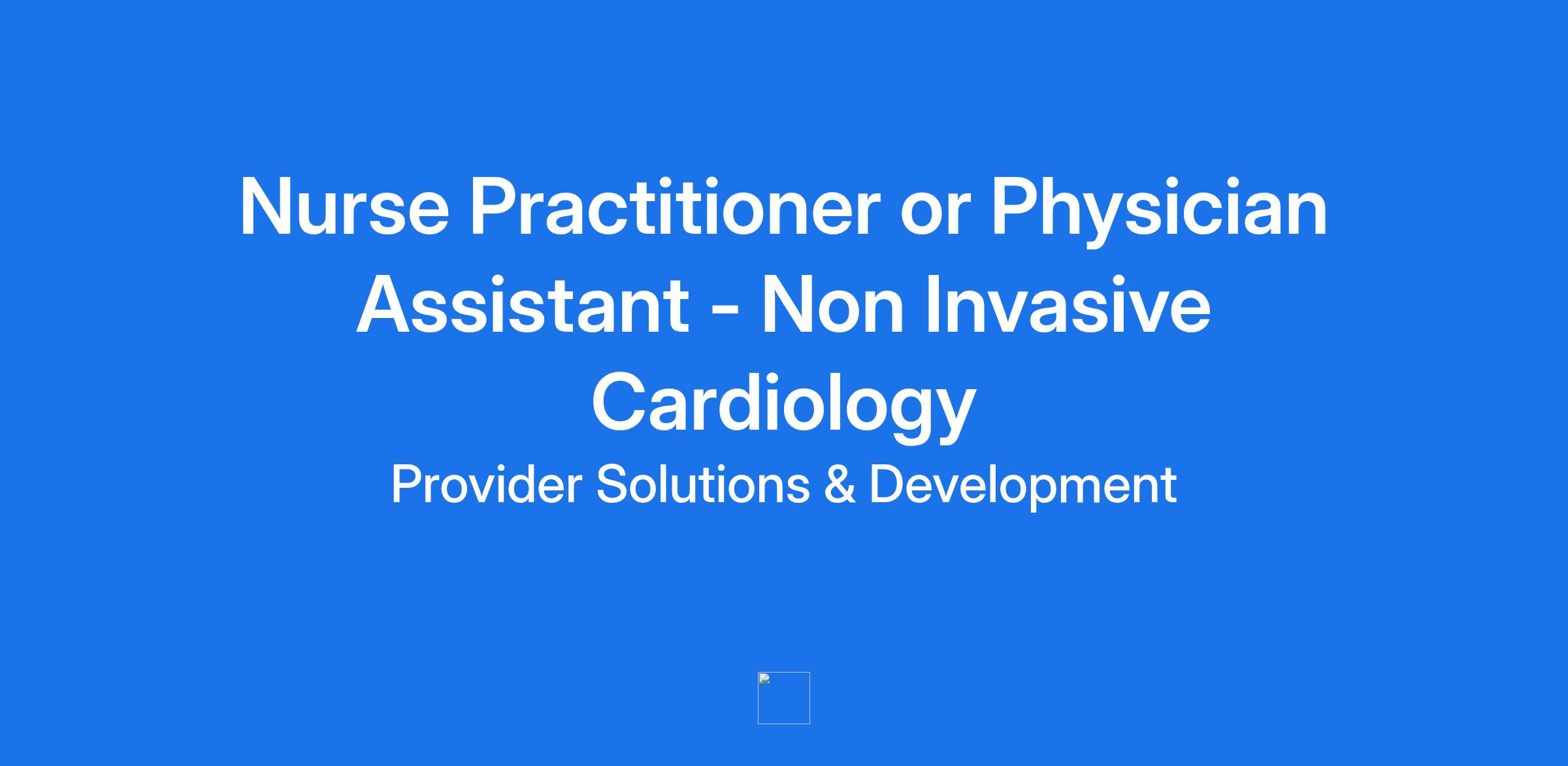 Nurse Practitioner or Physician Assistant - Non Invasive Cardiology

Provider Solutions & Development